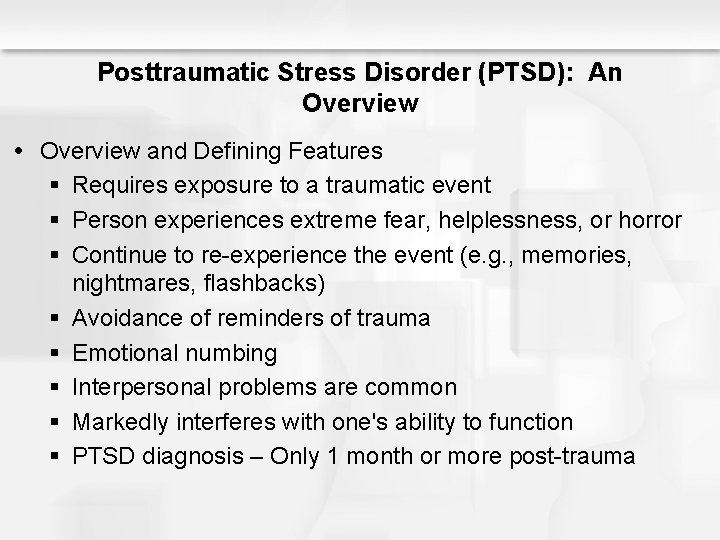 Posttraumatic Stress Disorder (PTSD): An Overview

• Overview and Defining Features
  ▪ Requires exposure to a traumatic event
  ▪ Person experiences extreme fear, helplessness, or horror
  ▪ Continue to re-experience the event (e.g., memories, nightmares, flashbacks)
  ▪ Avoidance of reminders of trauma
  ▪ Emotional numbing
  ▪ Interpersonal problems are common
  ▪ Markedly interferes with one's ability to function
  ▪ PTSD diagnosis – Only 1 month or more post-trauma